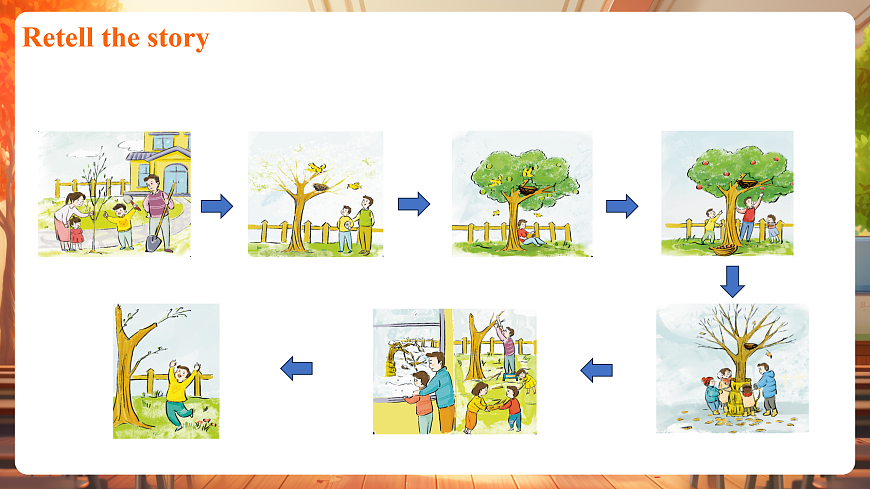 Retell the story